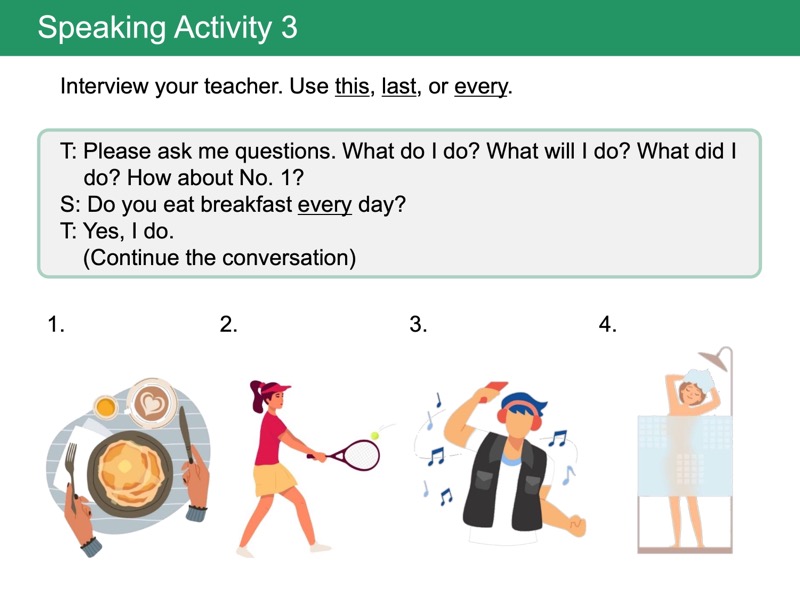 Speaking Activity 3

Interview your teacher. Use this, last, or every.

T: Please ask me questions. What do I do? What will I do? What did I do? How about No. 1?
S: Do you eat breakfast every day?
T: Yes, I do.
(Continue the conversation)

1.

2.

3.

4.